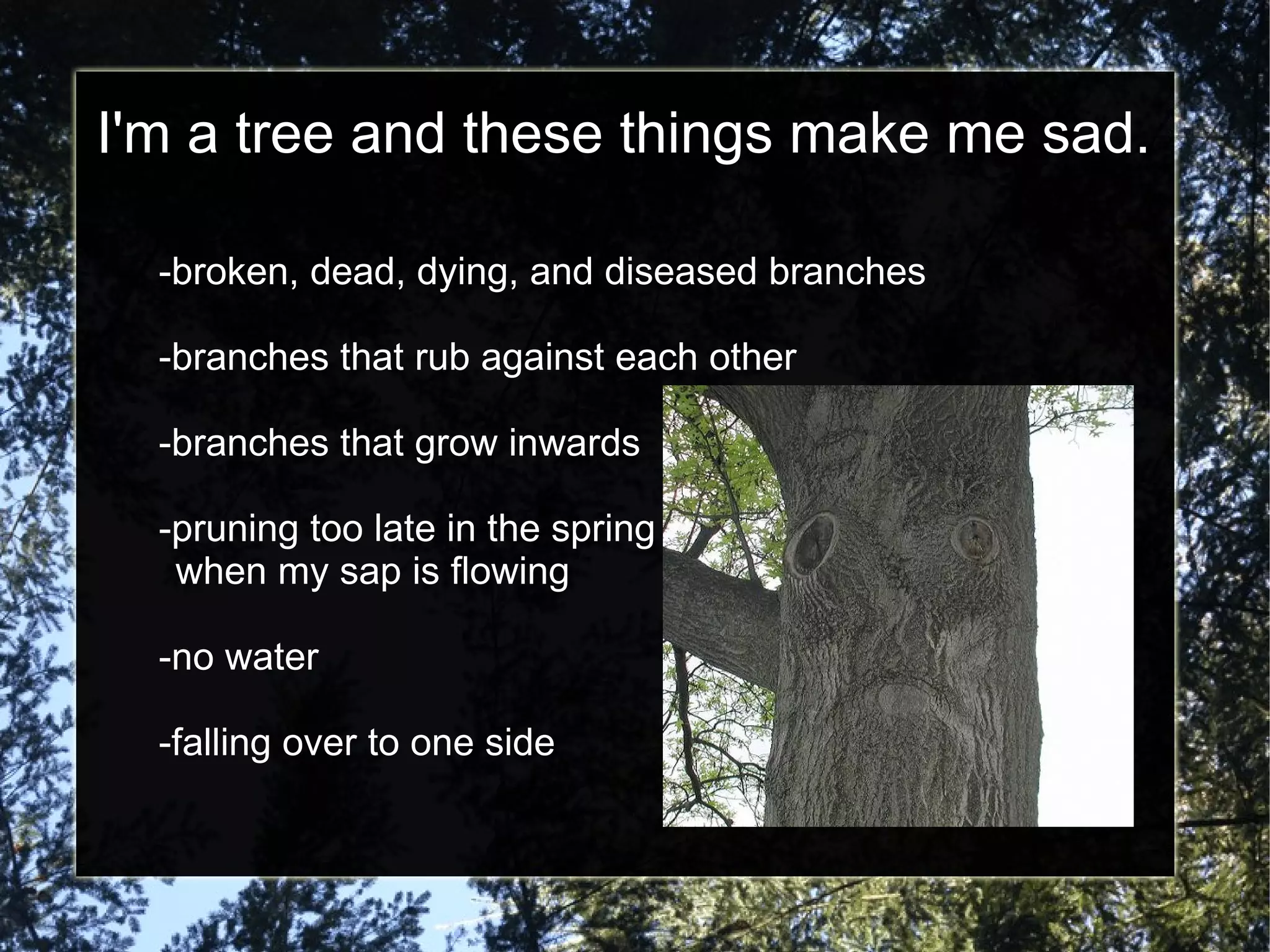 I'm a tree and these things make me sad.

-broken, dead, dying, and diseased branches

-branches that rub against each other

-branches that grow inwards

-pruning too late in the spring when my sap is flowing

-no water

-falling over to one side